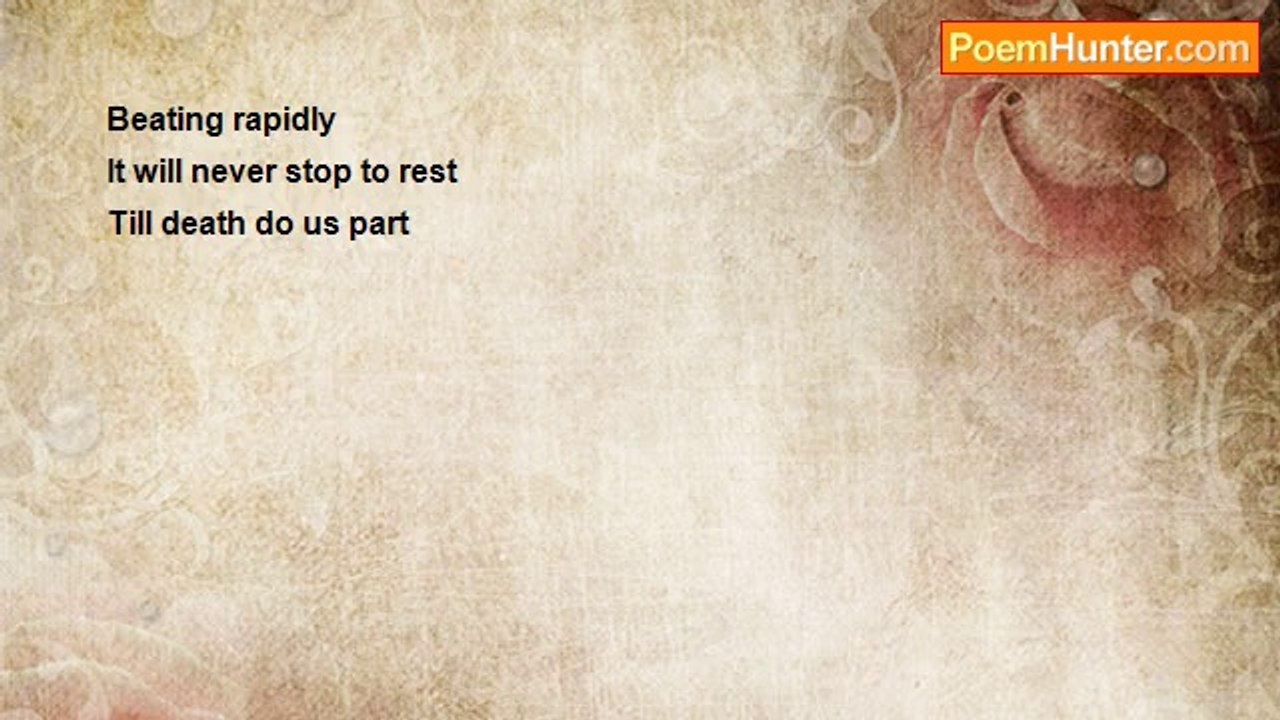 PoemHunter.com

Beating rapidly
It will never stop to rest
Till death do us part